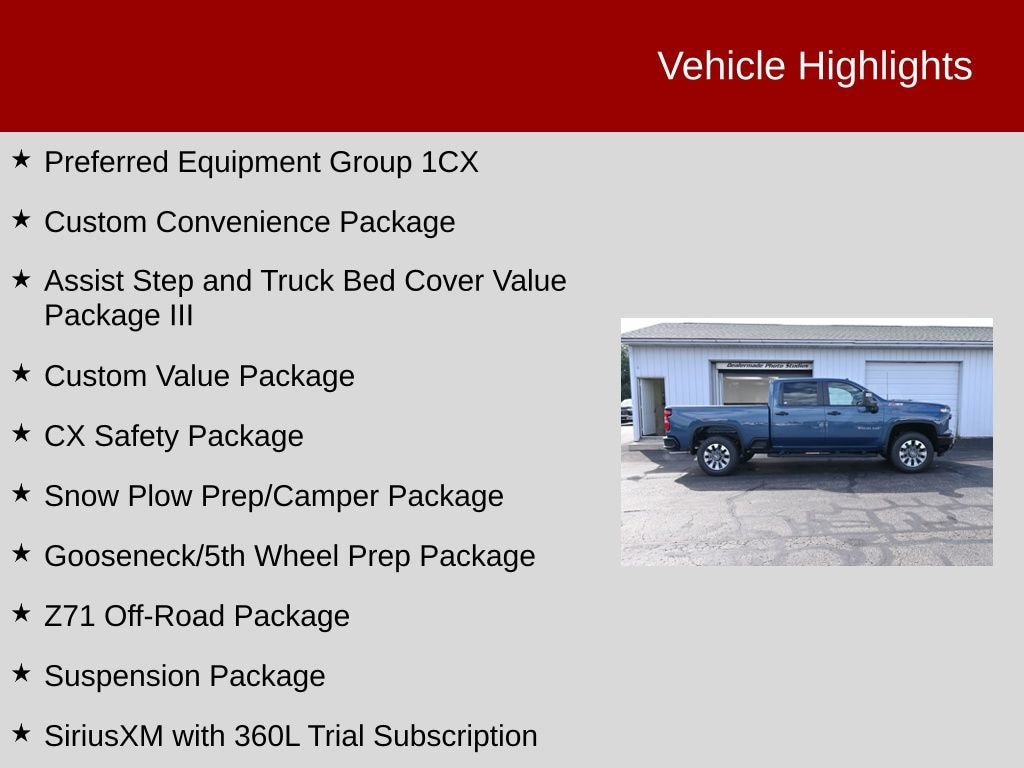 Vehicle Highlights

★ Preferred Equipment Group 1CX

★ Custom Convenience Package

★ Assist Step and Truck Bed Cover Value Package III

★ Custom Value Package

★ CX Safety Package

★ Snow Plow Prep/Camper Package

★ Gooseneck/5th Wheel Prep Package

★ Z71 Off-Road Package

★ Suspension Package

★ SiriusXM with 360L Trial Subscription

Dealermade Photo Studios